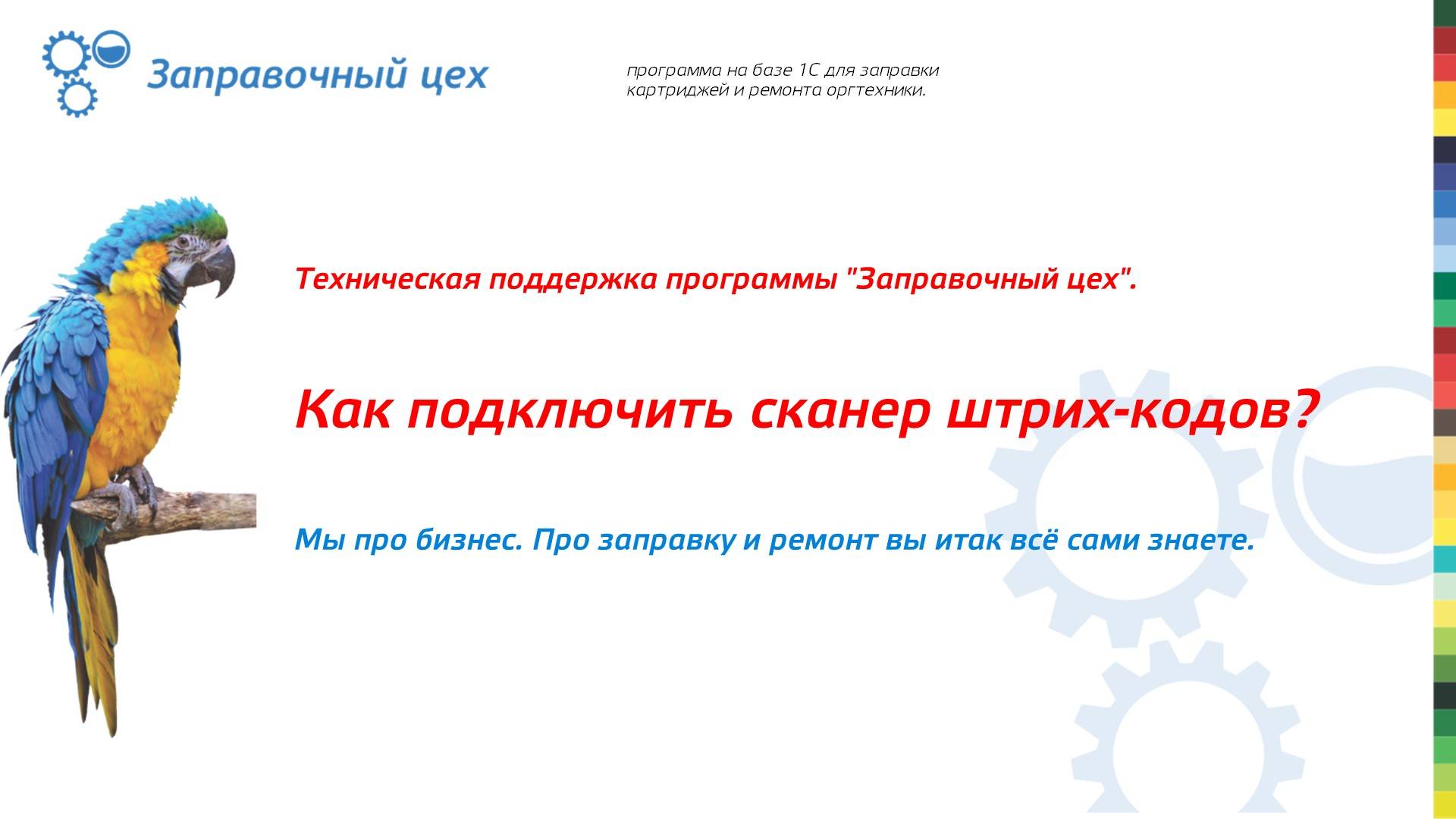 Заправочный цех

программа на базе 1С для заправки картриджей и ремонта оргтехники.

Техническая поддержка программы "Заправочный цех".

Как подключить сканер штрих-кодов?

Мы про бизнес. Про заправку и ремонт вы итак всё сами знаете.